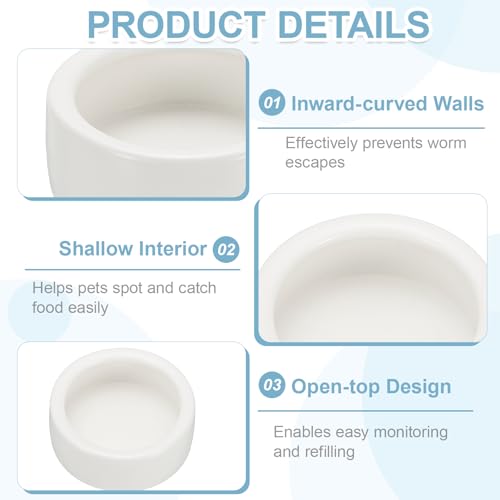 PRODUCT DETAILS

01 Inward-curved Walls

Effectively prevents worm escapes

Shallow Interior 02

Helps pets spot and catch food easily

03 Open-top Design

Enables easy monitoring and refilling